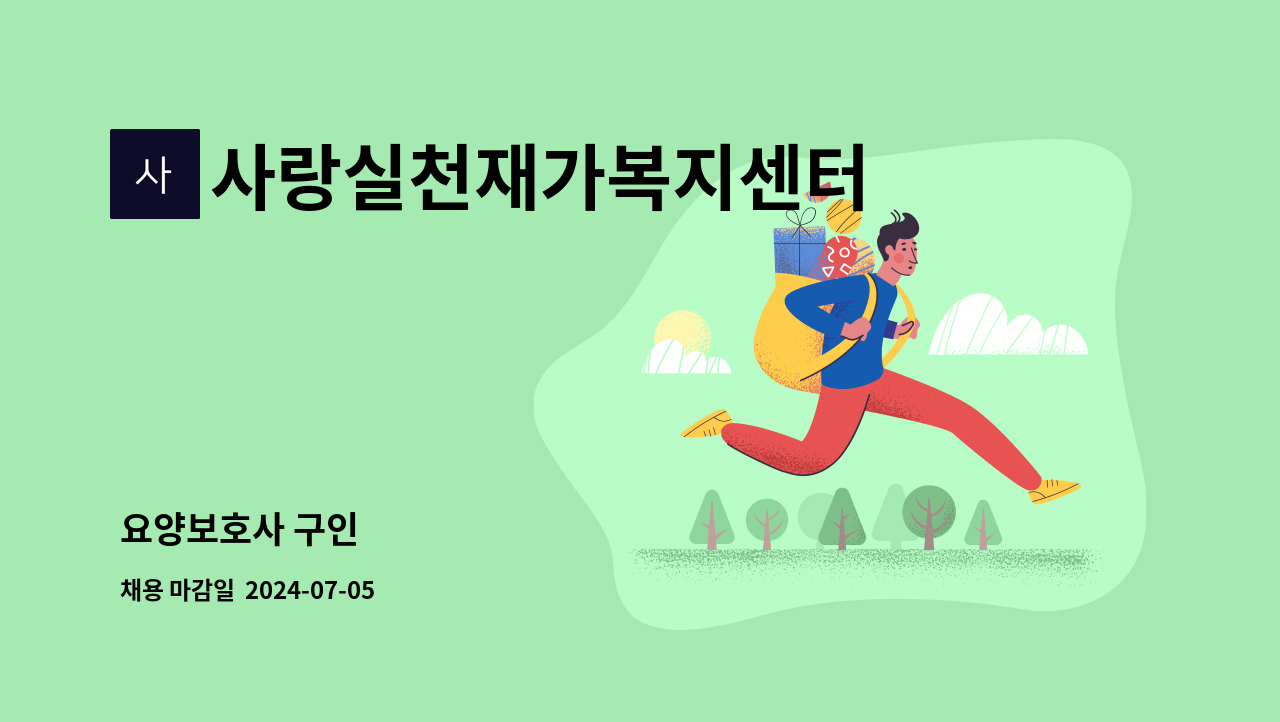 사

사랑실천재가복지센터

요양보호사 구인

채용 마감일 2024-07-05